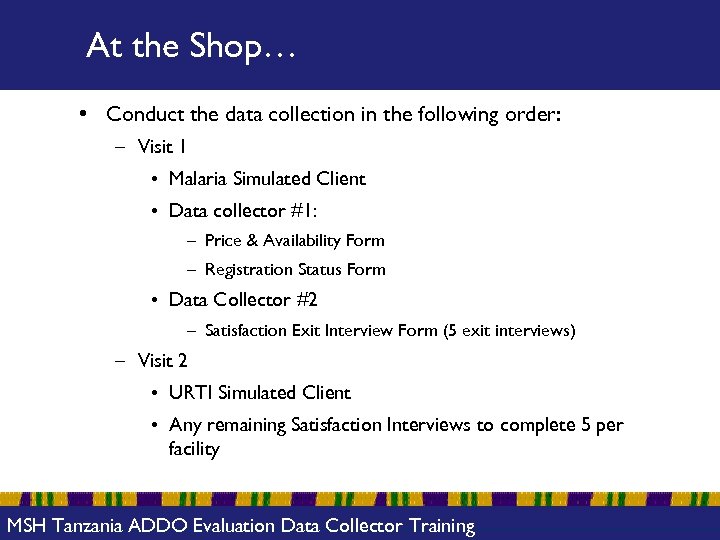 At the Shop…

• Conduct the data collection in the following order:

– Visit 1

• Malaria Simulated Client

• Data collector #1:

– Price & Availability Form

– Registration Status Form

• Data Collector #2

– Satisfaction Exit Interview Form (5 exit interviews)

– Visit 2

• URTI Simulated Client

• Any remaining Satisfaction Interviews to complete 5 per facility

MSH Tanzania ADDO Evaluation Data Collector Training